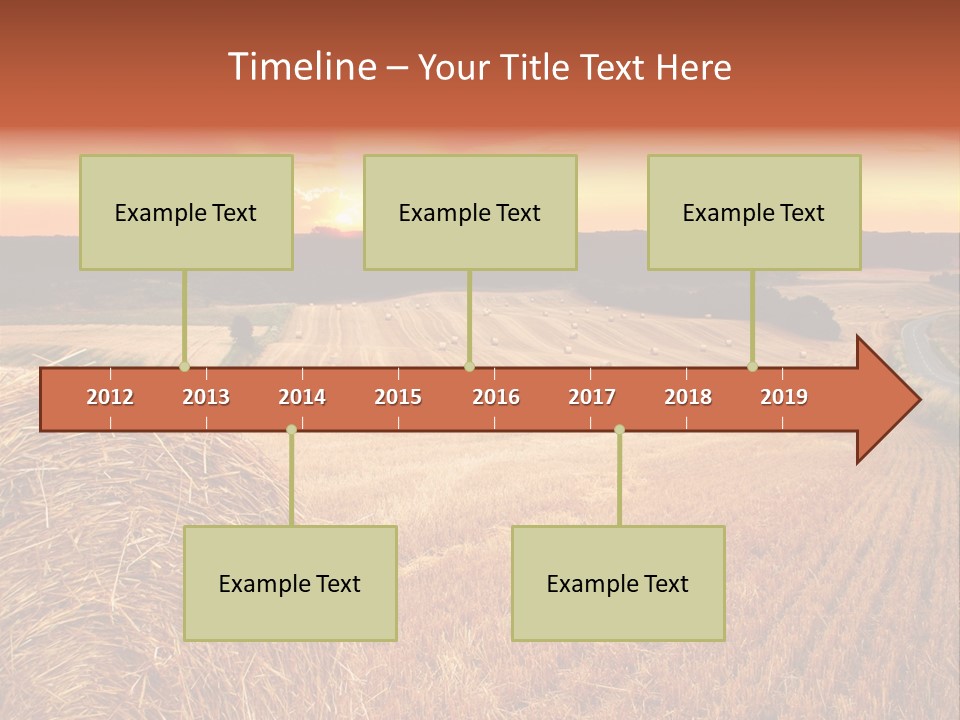 Timeline – Your Title Text Here

Example Text

Example Text

Example Text

2012 2013 2014 2015 2016 2017 2018 2019

Example Text

Example Text